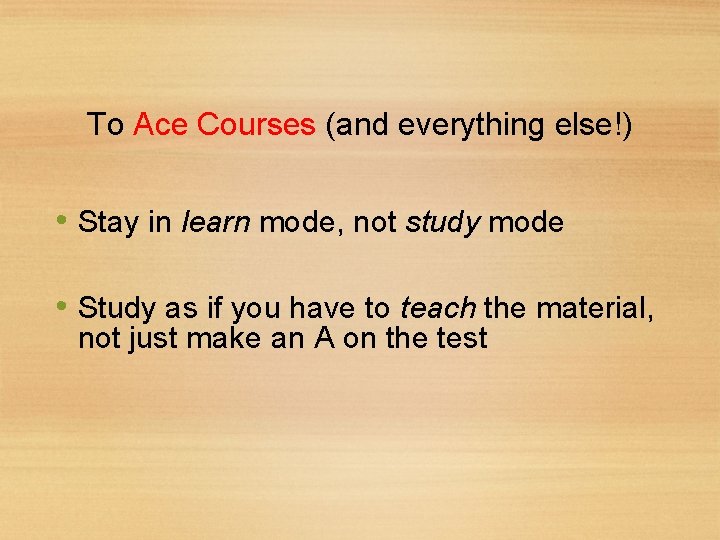 To Ace Courses (and everything else!)

• Stay in learn mode, not study mode

• Study as if you have to teach the material, not just make an A on the test